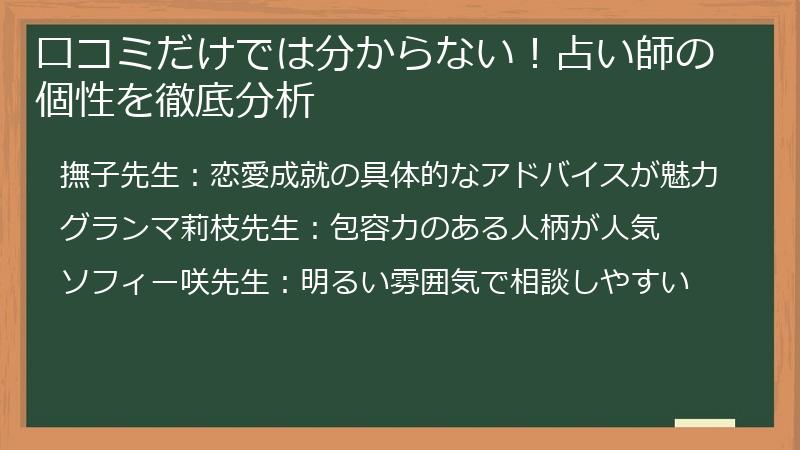 口コミだけでは分からない！占い師の個性を徹底分析

撫子先生：恋愛成就の具体的なアドバイスが魅力

グランマ莉枝先生：包容力のある人柄が人気

ソフィー咲先生：明るい雰囲気で相談しやすい